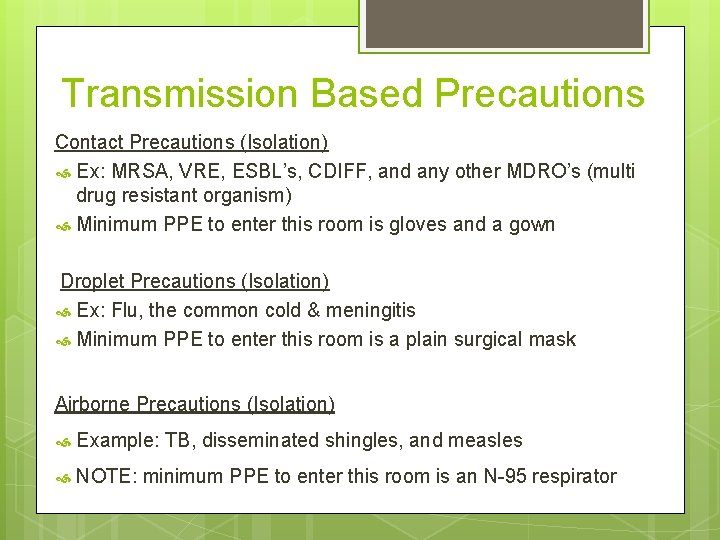 Transmission Based Precautions

Contact Precautions (Isolation)

Ex: MRSA, VRE, ESBL's, CDIFF, and any other MDRO's (multi drug resistant organism)

Minimum PPE to enter this room is gloves and a gown

Droplet Precautions (Isolation)

Ex: Flu, the common cold & meningitis

Minimum PPE to enter this room is a plain surgical mask

Airborne Precautions (Isolation)

Example: TB, disseminated shingles, and measles

NOTE: minimum PPE to enter this room is an N-95 respirator